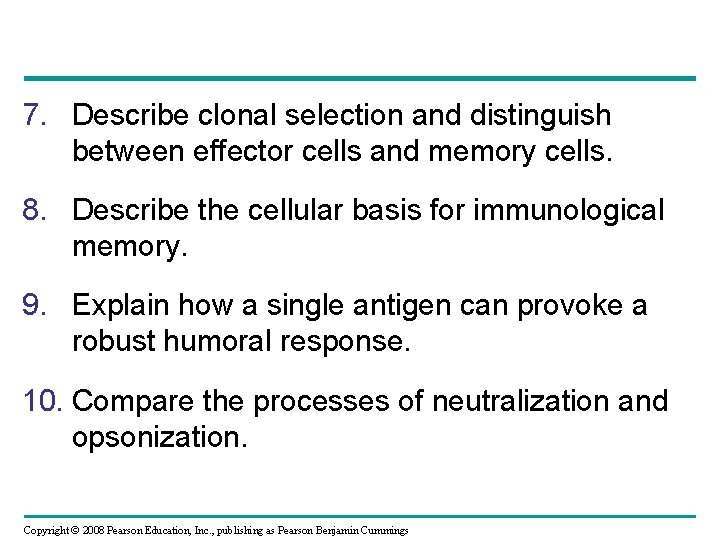 7. Describe clonal selection and distinguish between effector cells and memory cells.

8. Describe the cellular basis for immunological memory.

9. Explain how a single antigen can provoke a robust humoral response.

10. Compare the processes of neutralization and opsonization.

Copyright © 2008 Pearson Education, Inc., publishing as Pearson Benjamin Cummings